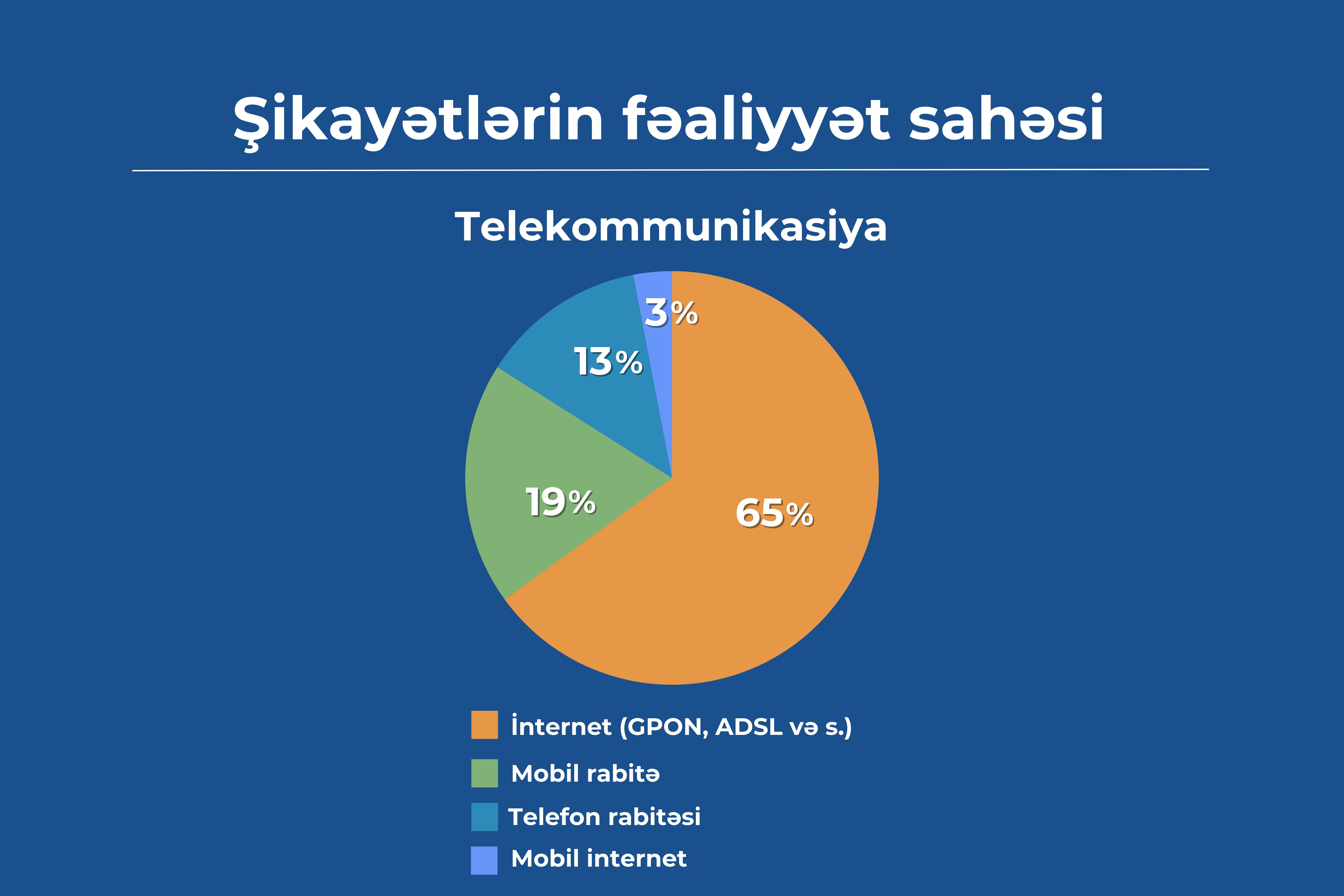 Şikayətlərin fəaliyyət sahəsi

Telekommunikasiya

3%

13%

19%

65%

İnternet (GPON, ADSL və s.)

Mobil rabitə

Telefon rabitəsi

Mobil internet